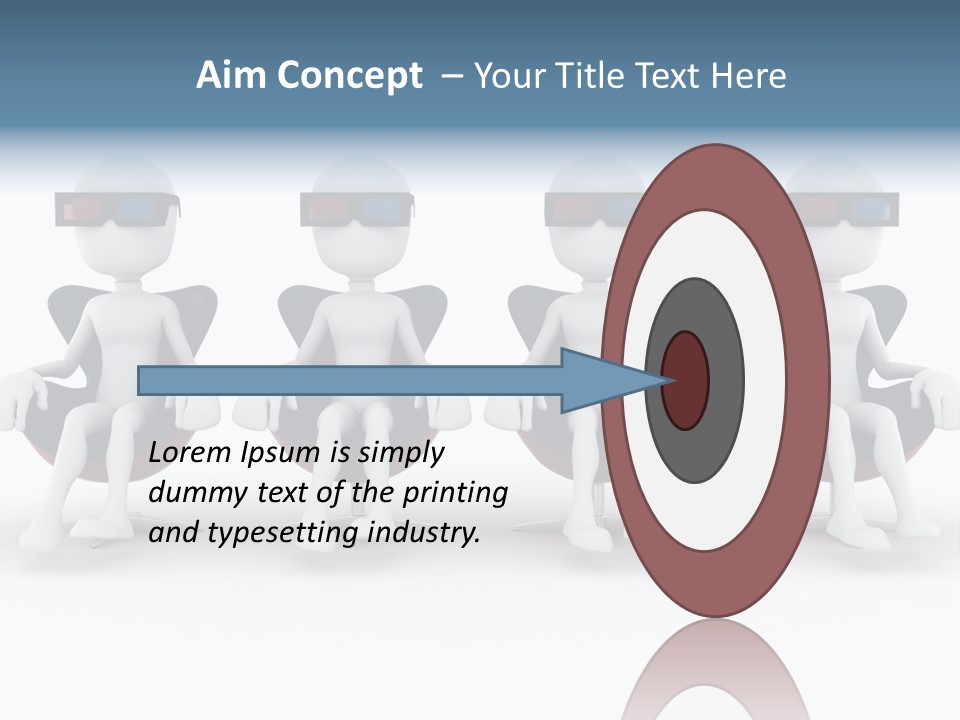 Aim Concept – Your Title Text Here

Lorem Ipsum is simply dummy text of the printing and typesetting industry.